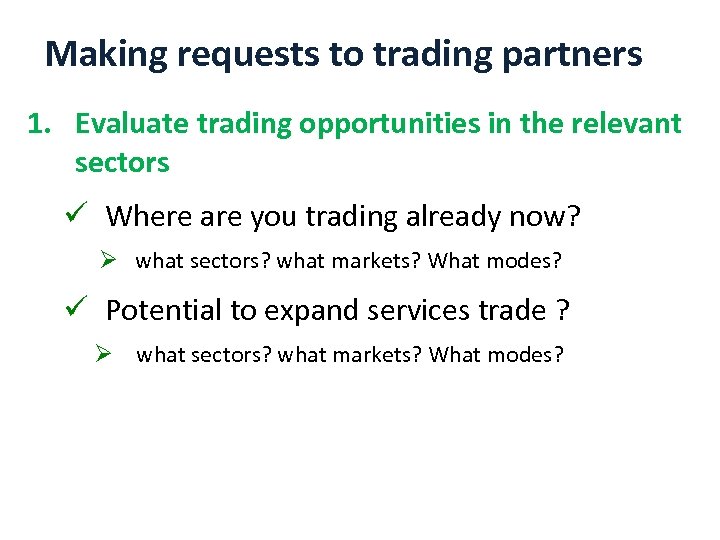 Making requests to trading partners

1. Evaluate trading opportunities in the relevant sectors

✓ Where are you trading already now?

➢ what sectors? what markets? What modes?

✓ Potential to expand services trade ?

➢ what sectors? what markets? What modes?